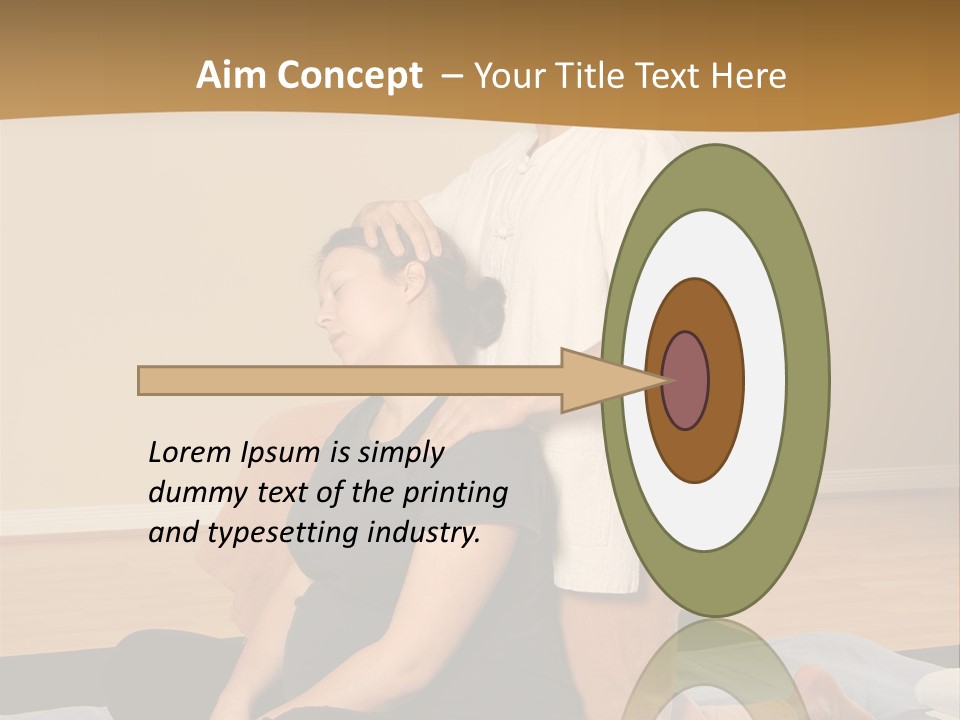 Aim Concept – Your Title Text Here

Lorem Ipsum is simply dummy text of the printing and typesetting industry.